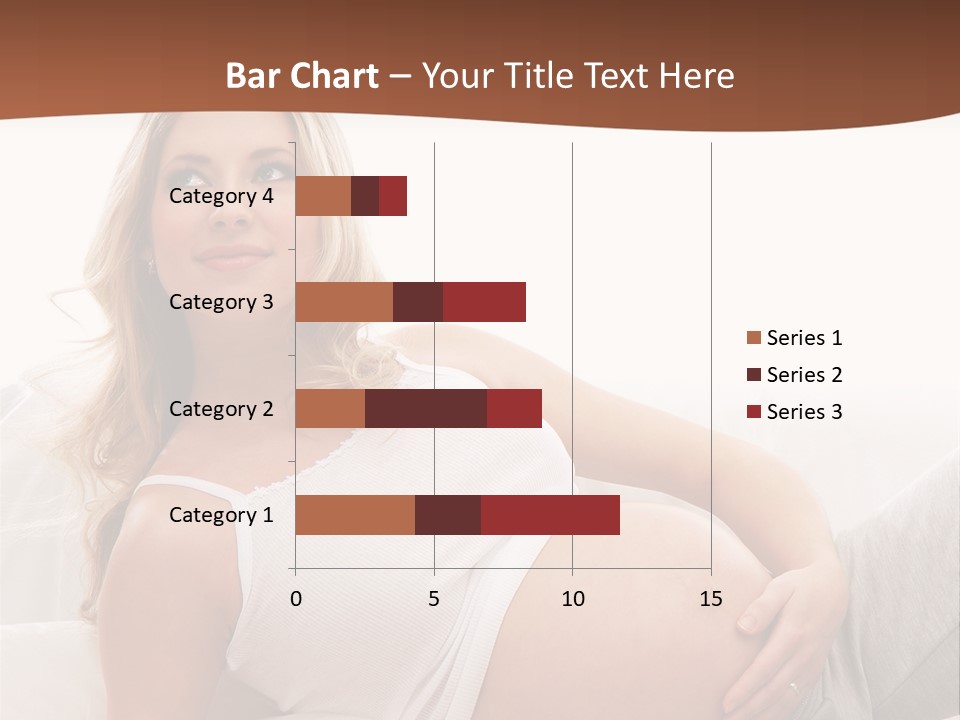 Bar Chart – Your Title Text Here

Category 4
Category 3
Category 2
Category 1

0
5
10
15

Series 1
Series 2
Series 3